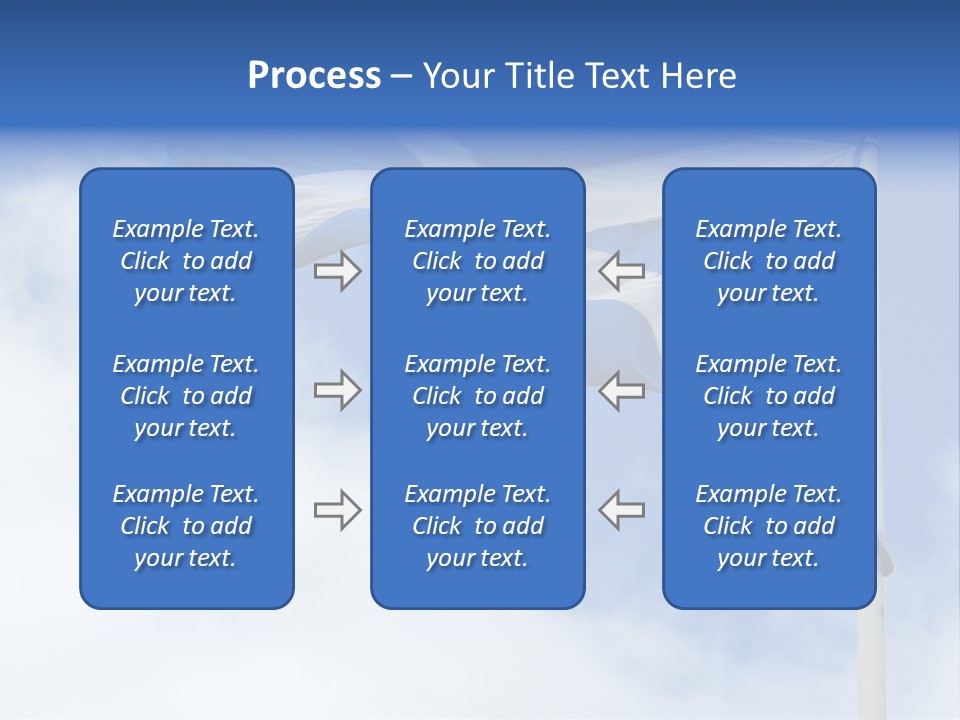 Process – Your Title Text Here

Example Text. Click to add your text.

Example Text. Click to add your text.

Example Text. Click to add your text.

Example Text. Click to add your text.

Example Text. Click to add your text.

Example Text. Click to add your text.

Example Text. Click to add your text.

Example Text. Click to add your text.

Example Text. Click to add your text.